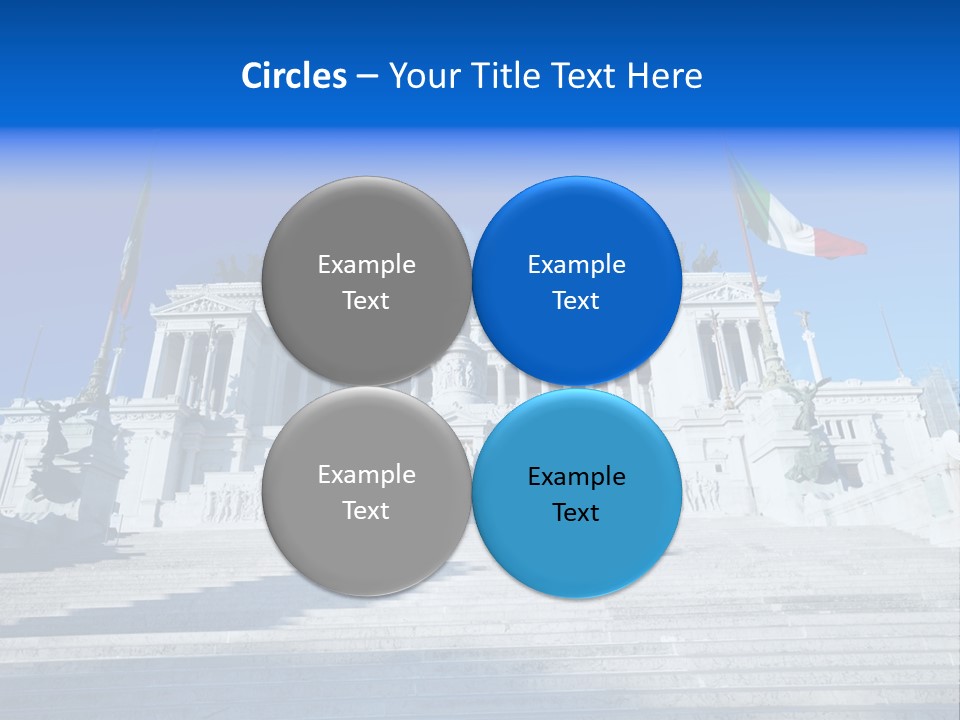 Circles – Your Title Text Here

Example Text

Example Text

Example Text

Example Text